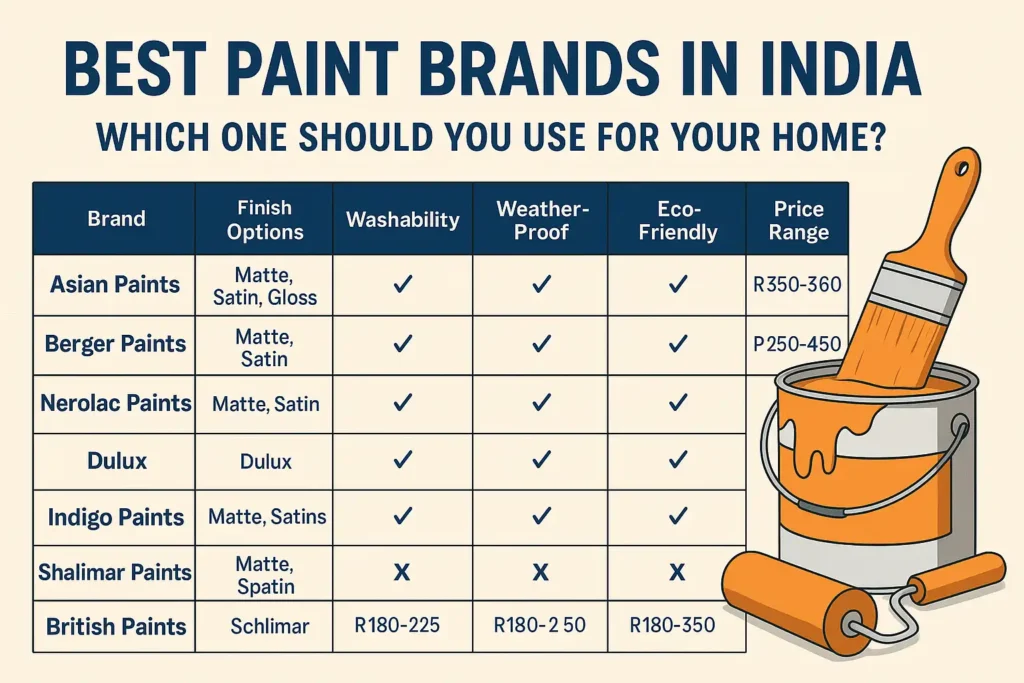 BEST PAINT BRANDS IN INDIA

WHICH ONE SHOULD YOU USE FOR YOUR HOME?

| Brand | Finish Options | Washability | Weather-Proof | Eco-Friendly | Price Range |
|---|---|---|---|---|---|
| Asian Paints | Matte, Satin, Gloss | ✓ | ✓ | ✓ | R350-360 |
| Berger Paints | Matte, Satin | ✓ | ✓ | ✓ | P250-450 |
| Nerolac Paints | Matte, Satin | ✓ | ✓ | ✓ | |
| Dulux | Dulux | ✓ | ✓ | ✓ | |
| Indigo Paints | Matte, Satins | ✓ | ✓ | ✓ | |
| Shalimar Paints | Matte, Spatin | X | X | X | |
| British Paints | Schlimar | R180-225 | R180-2 50 | R180-350 | |